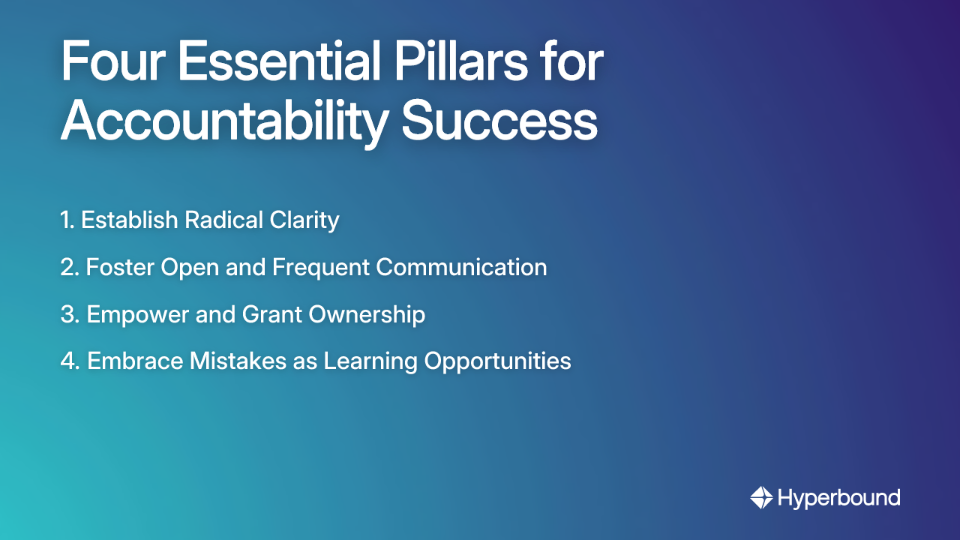 Four Essential Pillars for Accountability Success

1. Establish Radical Clarity

2. Foster Open and Frequent Communication

3. Empower and Grant Ownership

4. Embrace Mistakes as Learning Opportunities

Hyperbound